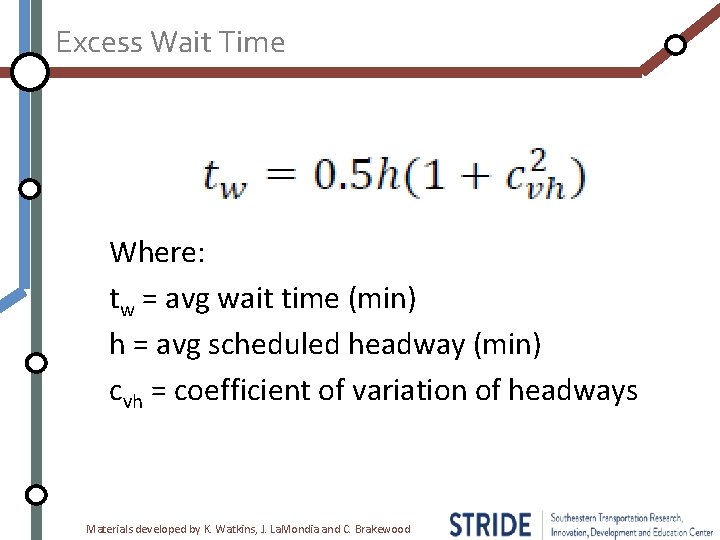 Excess Wait Time

$t_w = 0.5h(1 + c_{vh}^2)$

Where:
$t_w$ = avg wait time (min)
h = avg scheduled headway (min)
$c_{vh}$ = coefficient of variation of headways

Materials developed by K. Watkins, J. LaMondia and C. Brakewood

STRIDE Southeastern Transportation Research, Innovation, Development and Education Center